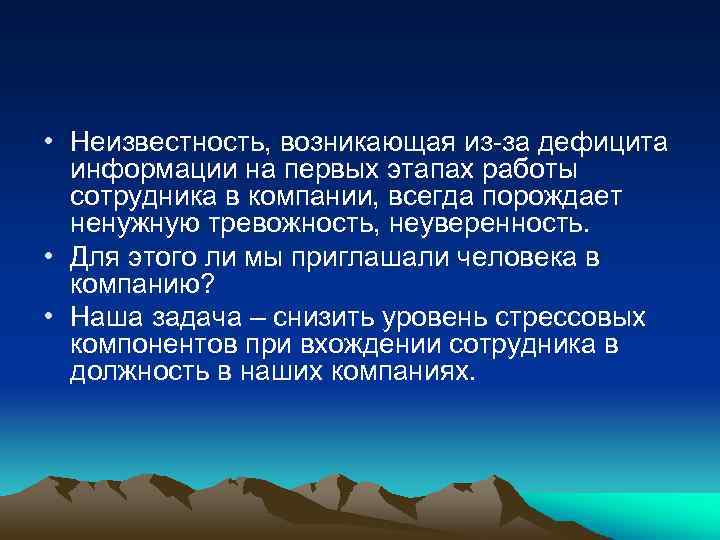 • Неизвестность, возникающая из-за дефицита информации на первых этапах работы сотрудника в компании, всегда порождает ненужную тревожность, неуверенность.

• Для этого ли мы приглашали человека в компанию?

• Наша задача – снизить уровень стрессовых компонентов при вхождении сотрудника в должность в наших компаниях.